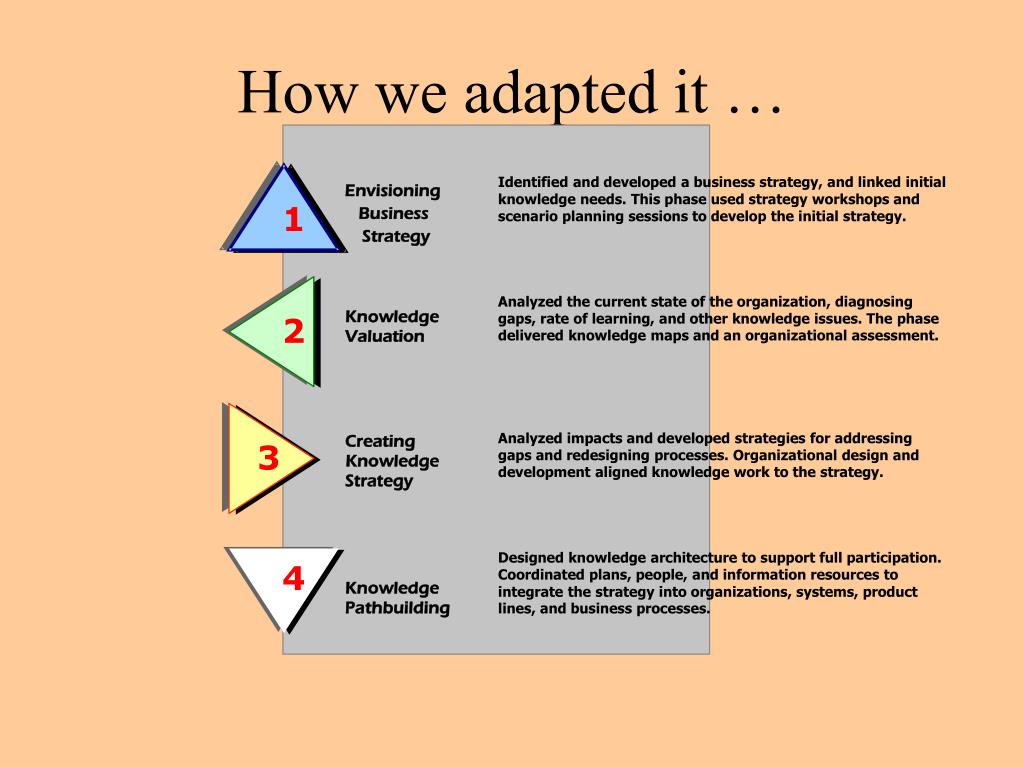 How we adapted it …

1

Envisioning Business Strategy

Identified and developed a business strategy, and linked initial knowledge needs. This phase used strategy workshops and scenario planning sessions to develop the initial strategy.

2

Knowledge Valuation

Analyzed the current state of the organization, diagnosing gaps, rate of learning, and other knowledge issues. The phase delivered knowledge maps and an organizational assessment.

3

Creating Knowledge Strategy

Analyzed impacts and developed strategies for addressing gaps and redesigning processes. Organizational design and development aligned knowledge work to the strategy.

4

Knowledge Pathbuilding

Designed knowledge architecture to support full participation. Coordinated plans, people, and information resources to integrate the strategy into organizations, systems, product lines, and business processes.